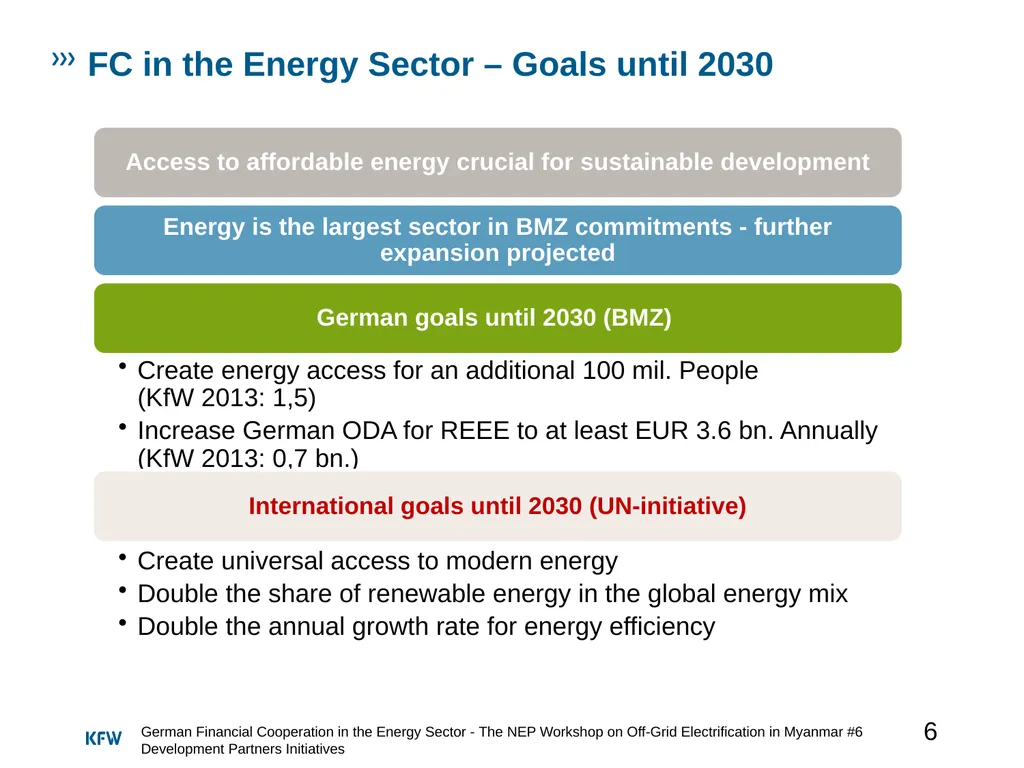 ››› FC in the Energy Sector – Goals until 2030

Access to affordable energy crucial for sustainable development

Energy is the largest sector in BMZ commitments - further expansion projected

German goals until 2030 (BMZ)

• Create energy access for an additional 100 mil. People (KfW 2013: 1,5)
• Increase German ODA for REEE to at least EUR 3.6 bn. Annually (KfW 2013: 0,7 bn.)

International goals until 2030 (UN-initiative)

• Create universal access to modern energy
• Double the share of renewable energy in the global energy mix
• Double the annual growth rate for energy efficiency

KFW German Financial Cooperation in the Energy Sector - The NEP Workshop on Off-Grid Electrification in Myanmar #6 Development Partners Initiatives

6